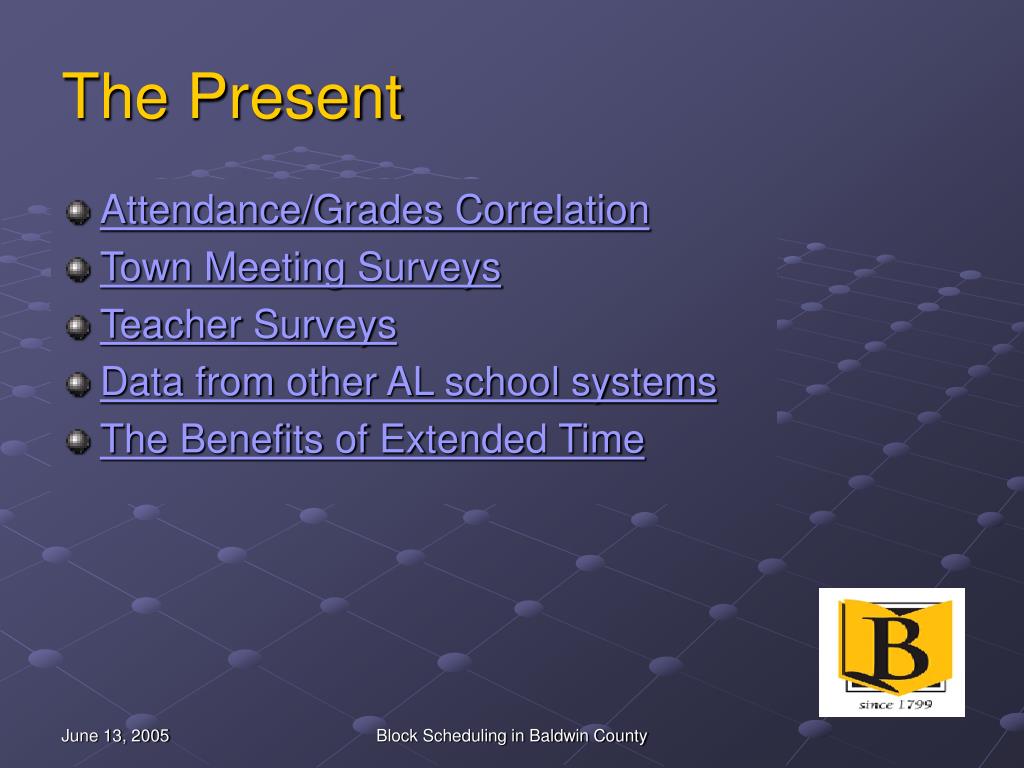 The Present

Attendance/Grades Correlation
Town Meeting Surveys
Teacher Surveys
Data from other AL school systems
The Benefits of Extended Time

B
since 1799

June 13, 2005
Block Scheduling in Baldwin County